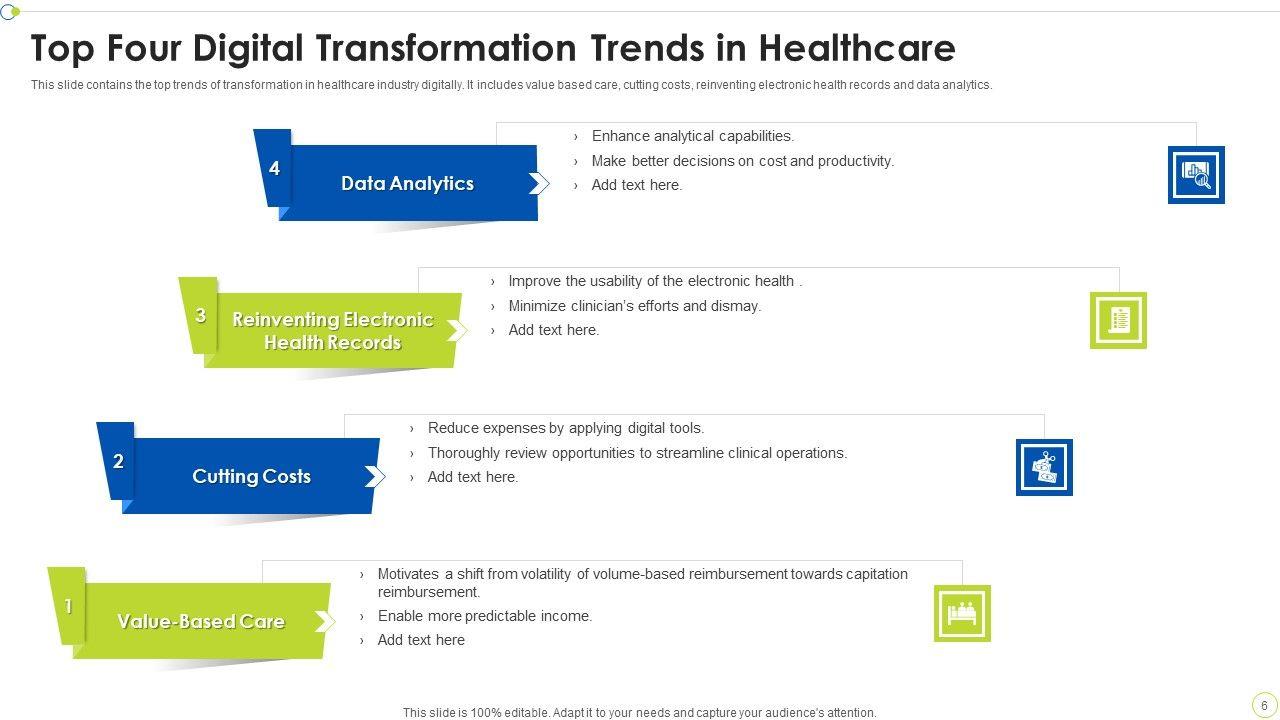 Top Four Digital Transformation Trends in Healthcare

This slide contains the top trends of transformation in healthcare industry digitally. It includes value based care, cutting costs, reinventing electronic health records and data analytics.

4

Data Analytics

› Enhance analytical capabilities.
› Make better decisions on cost and productivity.
› Add text here.

3

Reinventing Electronic Health Records

› Improve the usability of the electronic health .
› Minimize clinician's efforts and dismay.
› Add text here.

2

Cutting Costs

› Reduce expenses by applying digital tools.
› Thoroughly review opportunities to streamline clinical operations.
› Add text here.

1

Value-Based Care

› Motivates a shift from volatility of volume-based reimbursement towards capitation reimbursement.
› Enable more predictable income.
› Add text here

This slide is 100% editable. Adapt it to your needs and capture your audience's attention.

6